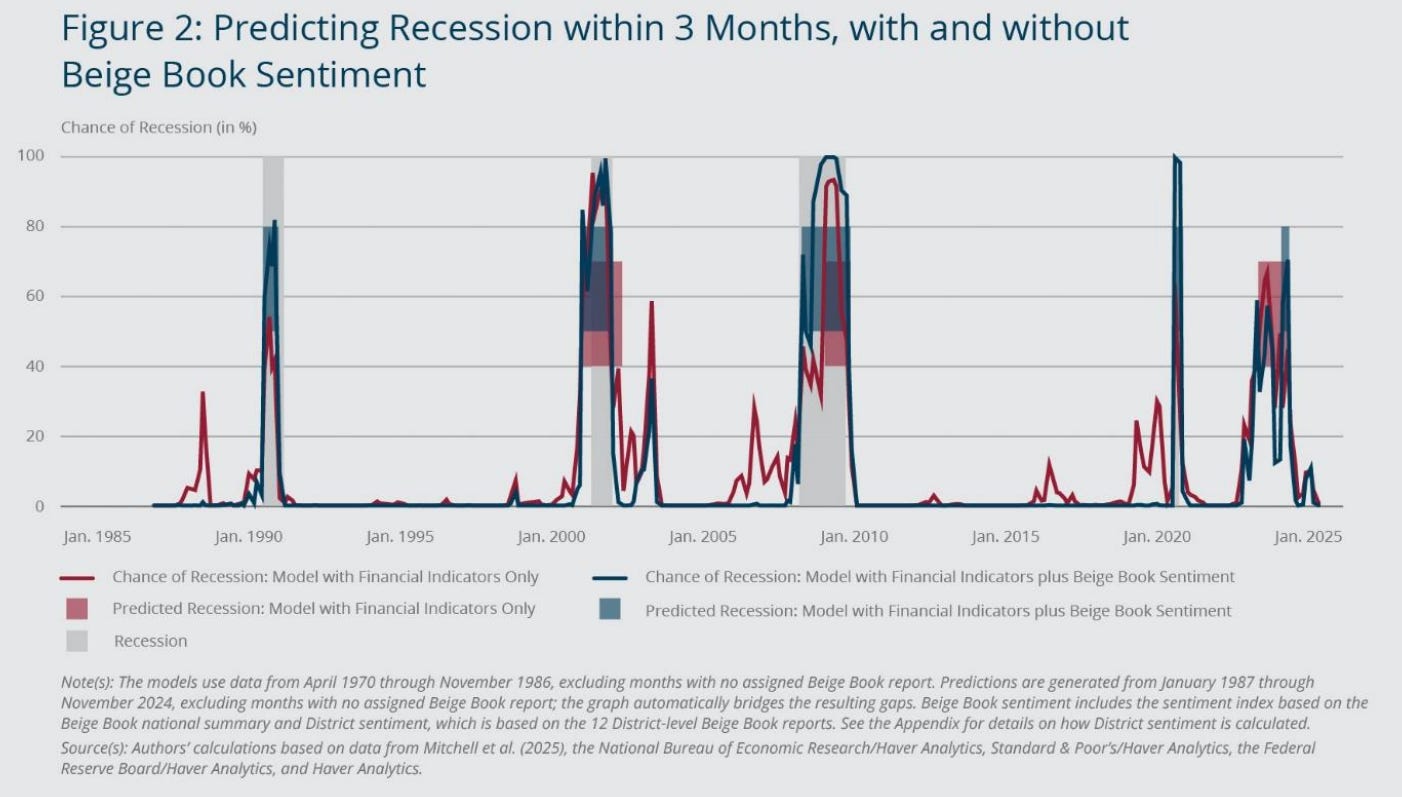 Figure 2: Predicting Recession within 3 Months, with and without Beige Book Sentiment

Chance of Recession (in %)

100
80
60
40
20
0

Jan. 1985 Jan. 1990 Jan. 1995 Jan. 2000 Jan. 2005 Jan. 2010 Jan. 2015 Jan. 2020 Jan. 2025

Chance of Recession: Model with Financial Indicators Only
Chance of Recession: Model with Financial Indicators plus Beige Book Sentiment
Predicted Recession: Model with Financial Indicators Only
Predicted Recession: Model with Financial Indicators plus Beige Book Sentiment
Recession

Note(s): The models use data from April 1970 through November 1986, excluding months with no assigned Beige Book report. Predictions are generated from January 1987 through November 2024, excluding months with no assigned Beige Book report; the graph automatically bridges the resulting gaps. Beige Book sentiment includes the sentiment index based on the Beige Book national summary and District sentiment, which is based on the 12 District-level Beige Book reports. See the Appendix for details on how District sentiment is calculated.
Source(s): Authors' calculations based on data from Mitchell et al. (2025), the National Bureau of Economic Research/Haver Analytics, Standard & Poor's/Haver Analytics, the Federal Reserve Board/Haver Analytics, and Haver Analytics.